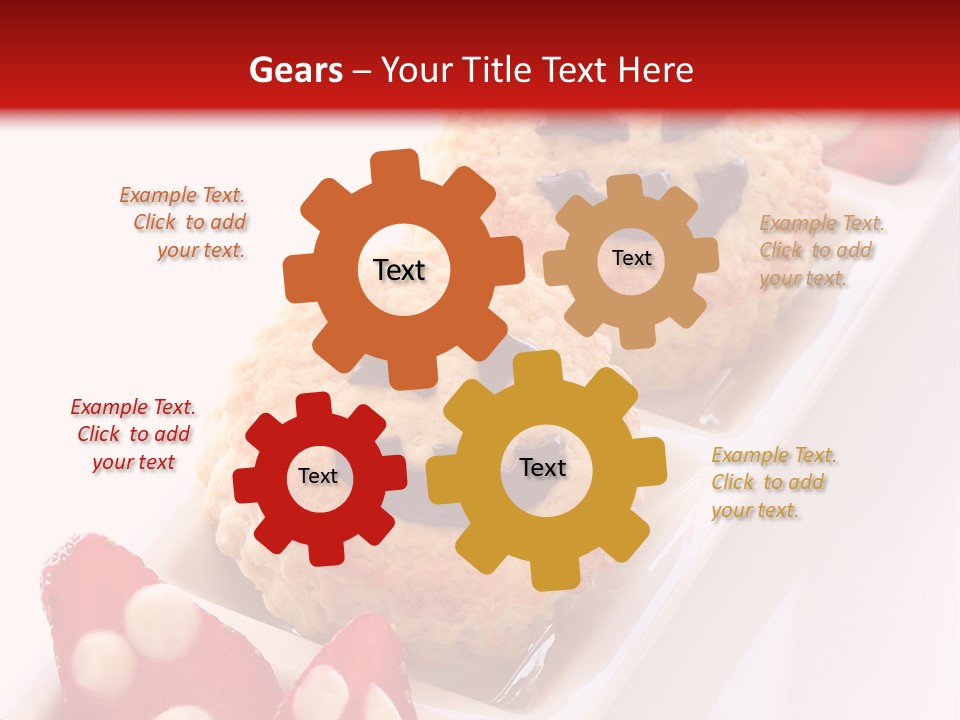 Gears – Your Title Text Here

Example Text.
Click to add
your text.

Text

Text

Example Text.
Click to add
your text.

Example Text.
Click to add
your text

Text

Text

Example Text.
Click to add
your text.